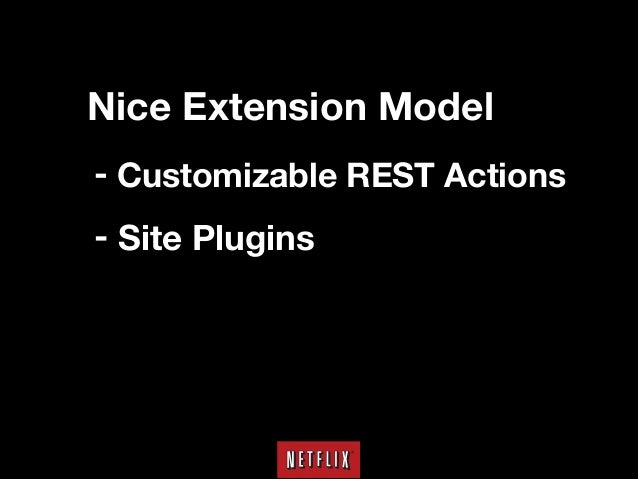 Nice Extension Model

- Customizable REST Actions

- Site Plugins

NETFLIX